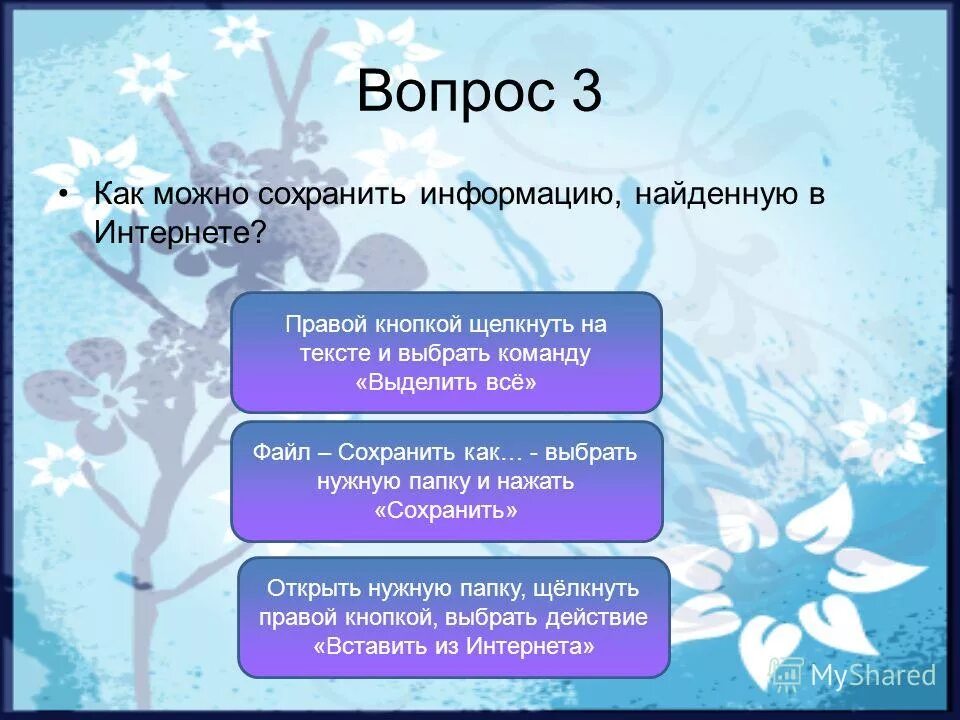 Вопрос 3

• Как можно сохранить информацию, найденную в Интернете?

Правой кнопкой щелкнуть на тексте и выбрать команду «Выделить всё»

Файл – Сохранить как… - выбрать нужную папку и нажать «Сохранить»

Открыть нужную папку, щёлкнуть правой кнопкой, выбрать действие «Вставить из Интернета»

MyShared